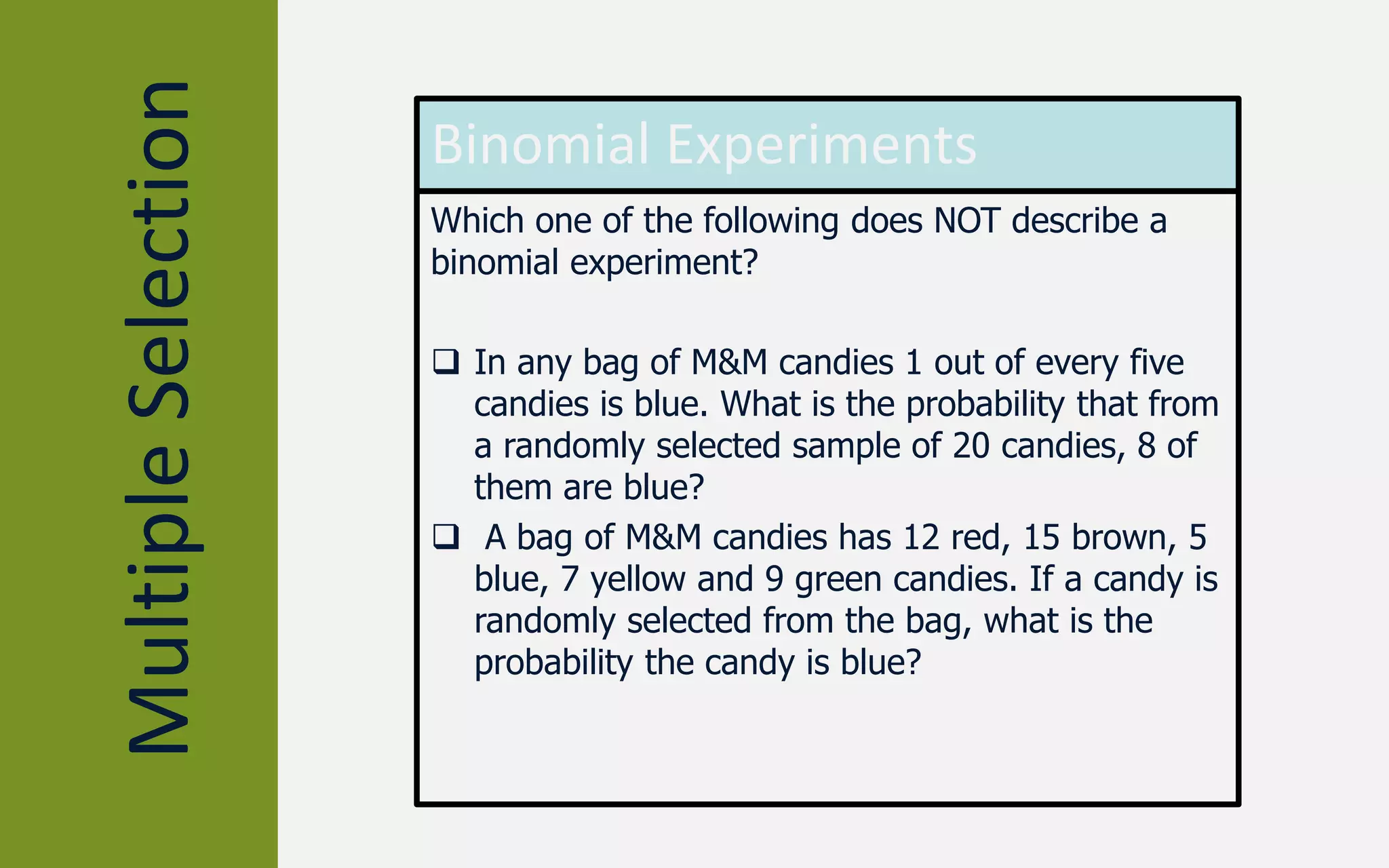 Multiple Selection

Binomial Experiments

Which one of the following does NOT describe a binomial experiment?

❑ In any bag of M&M candies 1 out of every five candies is blue. What is the probability that from a randomly selected sample of 20 candies, 8 of them are blue?

❑ A bag of M&M candies has 12 red, 15 brown, 5 blue, 7 yellow and 9 green candies. If a candy is randomly selected from the bag, what is the probability the candy is blue?